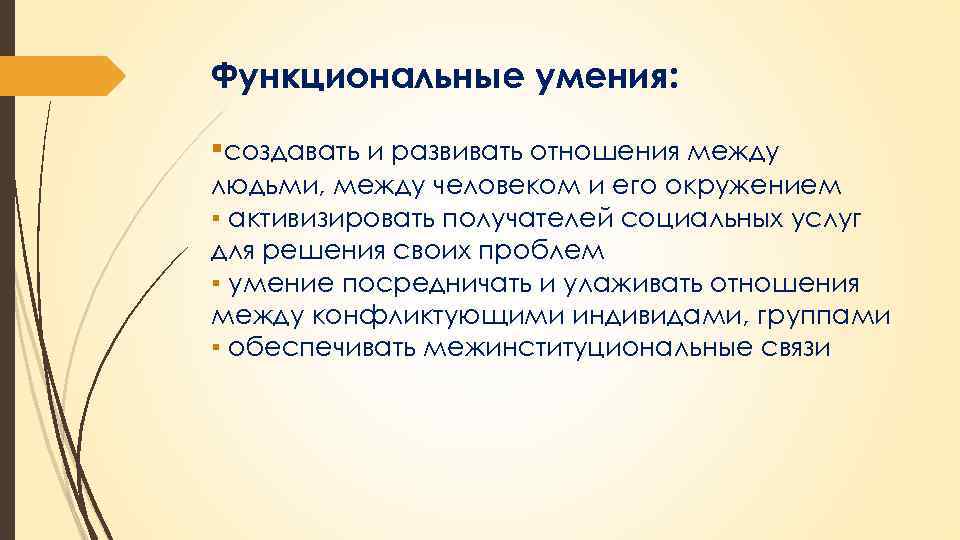 Функциональные умения:

▪создавать и развивать отношения между людьми, между человеком и его окружением
▪ активизировать получателей социальных услуг для решения своих проблем
▪ умение посредничать и улаживать отношения между конфликтующими индивидами, группами
▪ обеспечивать межинституциональные связи